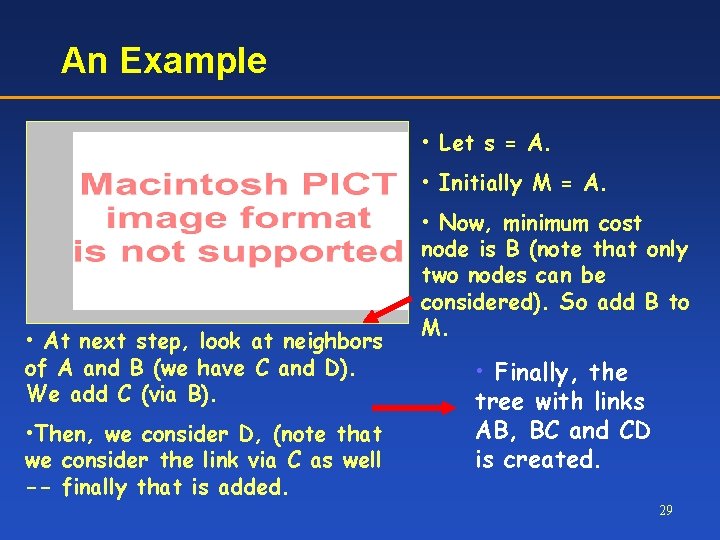 An Example

Macintosh PICT image format is not supported

• Let s = A.

• Initially M = A.

• Now, minimum cost node is B (note that only two nodes can be considered). So add B to M.

• At next step, look at neighbors of A and B (we have C and D). We add C (via B).

•Then, we consider D, (note that we consider the link via C as well -- finally that is added.

• Finally, the tree with links AB, BC and CD is created.

29